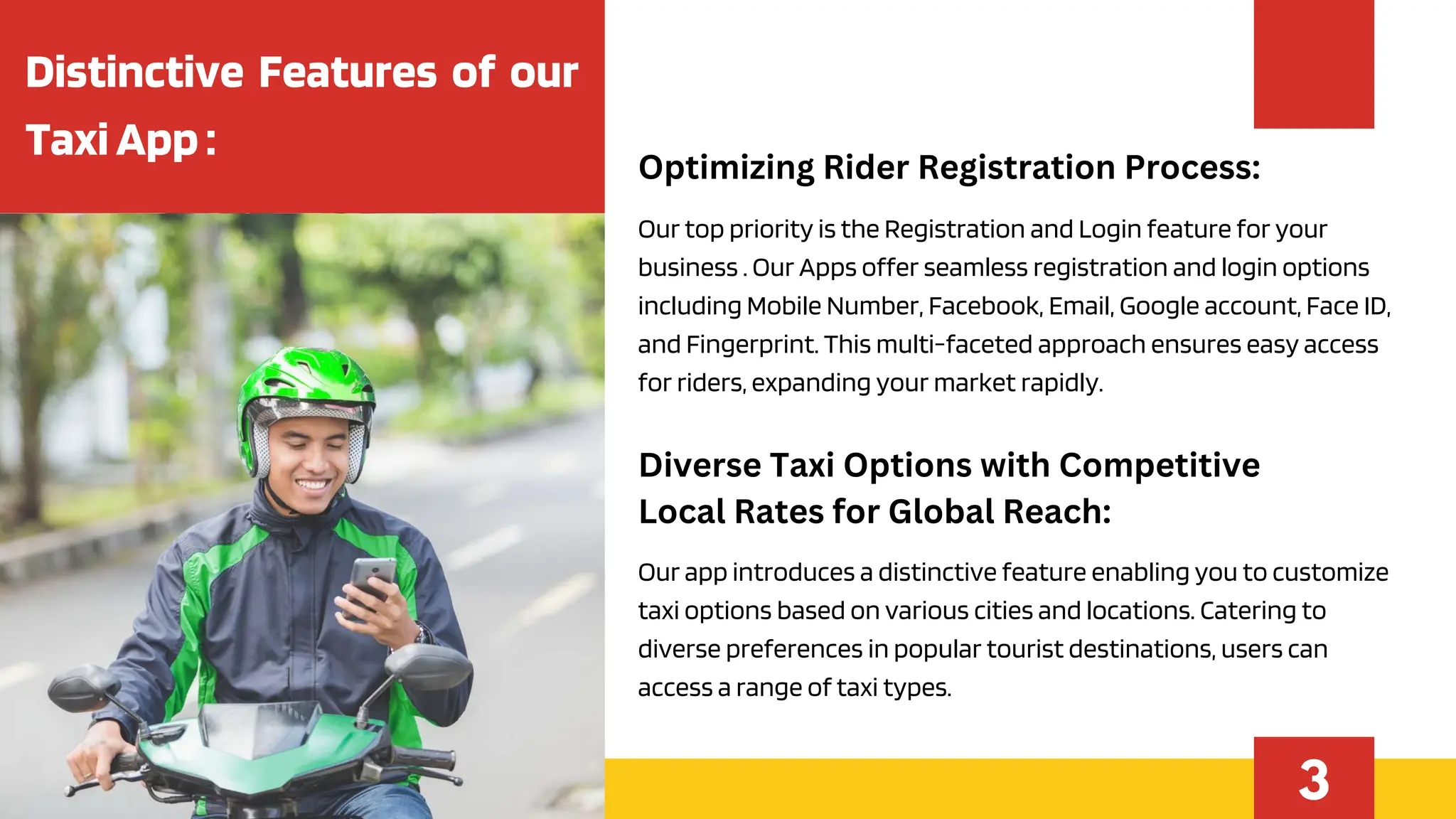 Distinctive Features of our Taxi App :

Optimizing Rider Registration Process:

Our top priority is the Registration and Login feature for your business . Our Apps offer seamless registration and login options including Mobile Number, Facebook, Email, Google account, Face ID, and Fingerprint. This multi-faceted approach ensures easy access for riders, expanding your market rapidly.

Diverse Taxi Options with Competitive Local Rates for Global Reach:

Our app introduces a distinctive feature enabling you to customize taxi options based on various cities and locations. Catering to diverse preferences in popular tourist destinations, users can access a range of taxi types.

3